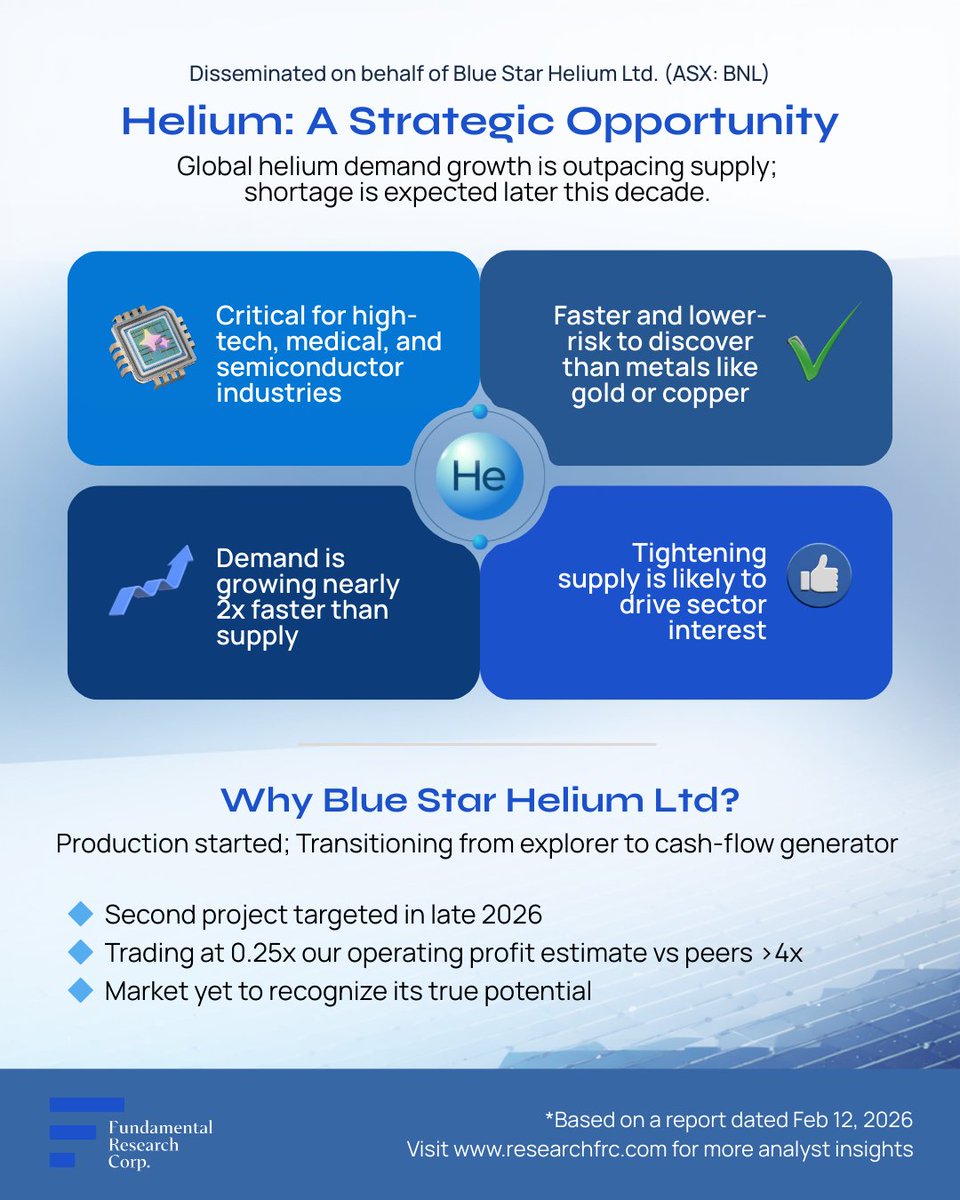 Disseminated on behalf of Blue Star Helium Ltd. (ASX: BNL)

Helium: A Strategic Opportunity

Global helium demand growth is outpacing supply; shortage is expected later this decade.

Critical for high-tech, medical, and semiconductor industries

Faster and lower-risk to discover than metals like gold or copper

He

Demand is growing nearly 2x faster than supply

Tightening supply is likely to drive sector interest

Why Blue Star Helium Ltd?

Production started; Transitioning from explorer to cash-flow generator

Second project targeted in late 2026

Trading at 0.25x our operating profit estimate vs peers >4x

Market yet to recognize its true potential

Fundamental Research Corp.

*Based on a report dated Feb 12, 2026

Visit www.researchfrc.com for more analyst insights